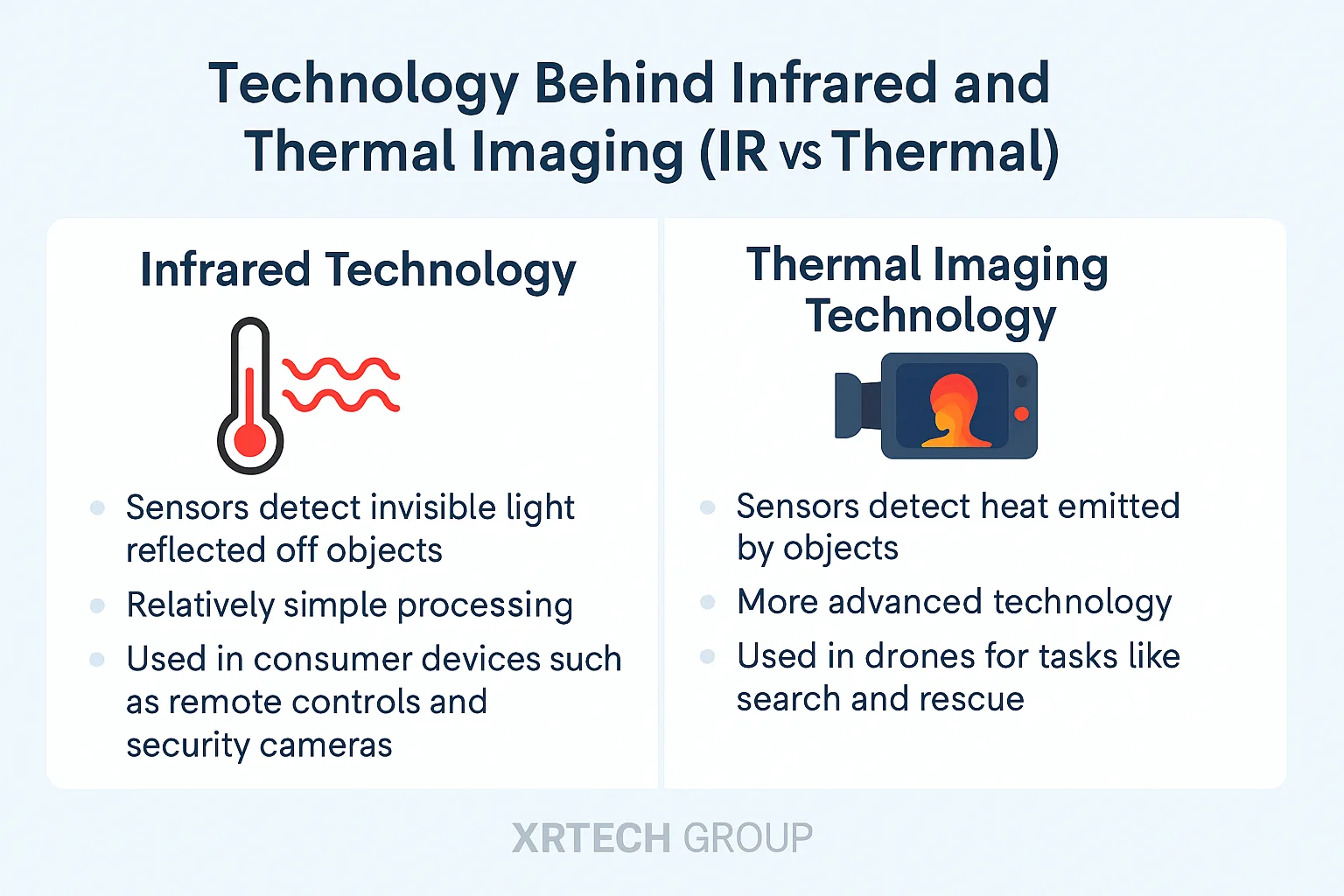 Technology Behind Infrared and Thermal Imaging (IR vs Thermal)

Infrared Technology

- Sensors detect invisible light reflected off objects
- Relatively simple processing
- Used in consumer devices such as remote controls and security cameras

Thermal Imaging Technology

- Sensors detect heat emitted by objects
- More advanced technology
- Used in drones for tasks like search and rescue

XRTECH GROUP